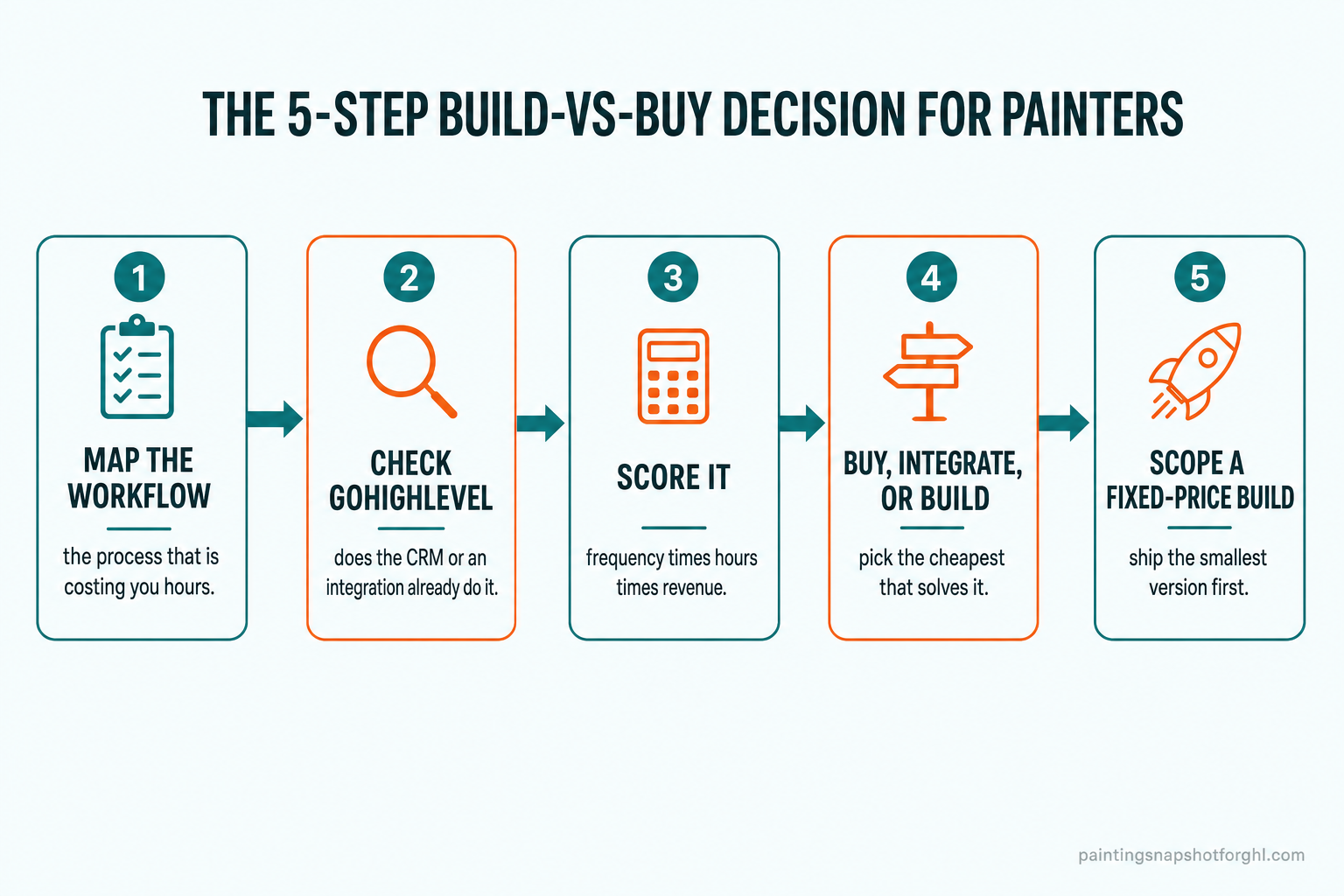 THE 5-STEP BUILD-VS-BUY DECISION FOR PAINTERS

1

MAP THE WORKFLOW

the process that is costing you hours.

2

CHECK GOHIGHLEVEL

does the CRM or an integration already do it.

3

SCORE IT

frequency times hours times revenue.

4

BUY, INTEGRATE, OR BUILD

pick the cheapest that solves it.

5

SCOPE A FIXED-PRICE BUILD

ship the smallest version first.

paintingsnapshotforghl.com